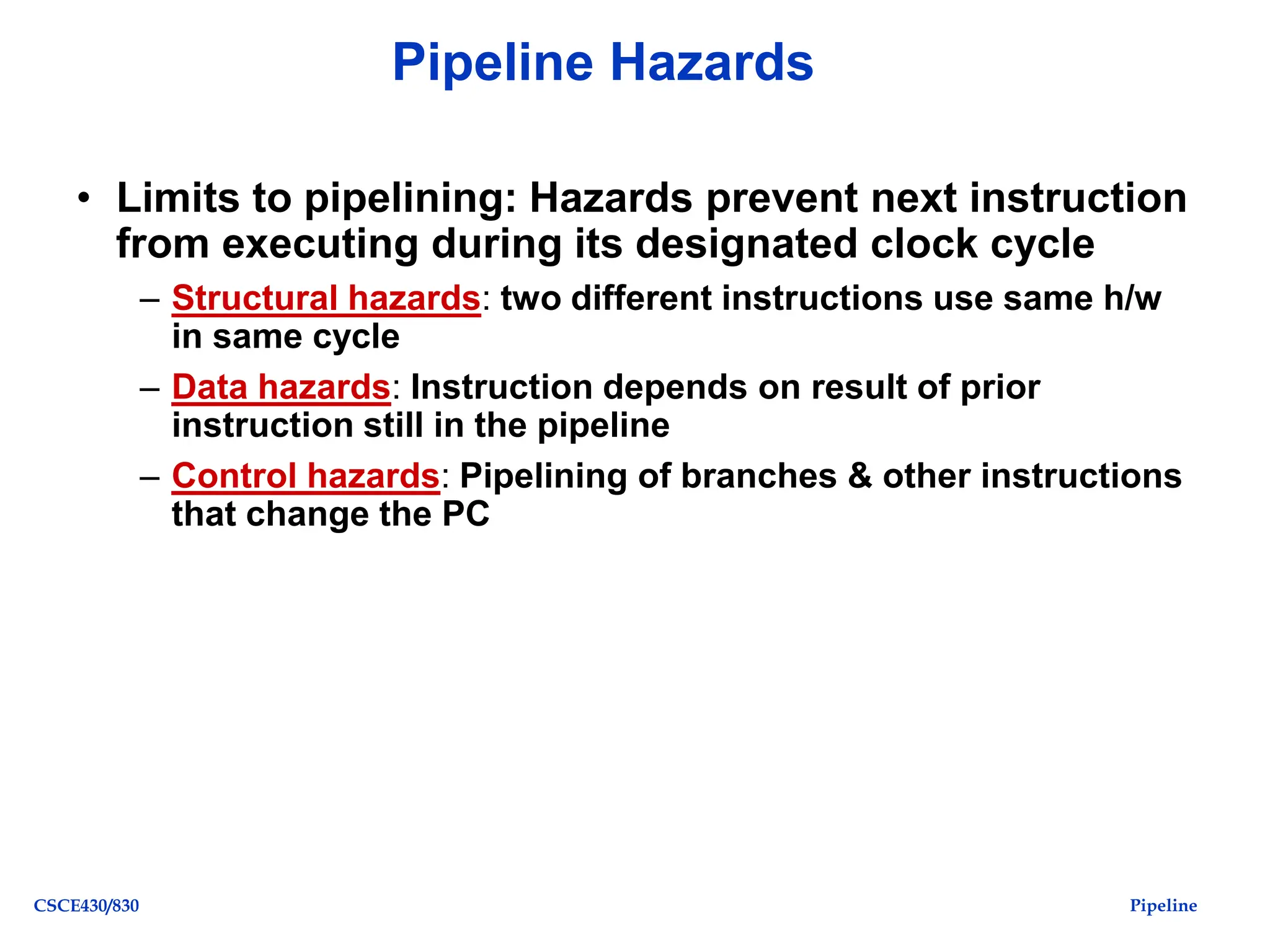 Pipeline Hazards

• Limits to pipelining: Hazards prevent next instruction from executing during its designated clock cycle

– Structural hazards: two different instructions use same h/w in same cycle

– Data hazards: Instruction depends on result of prior instruction still in the pipeline

– Control hazards: Pipelining of branches & other instructions that change the PC

CSCE430/830

Pipeline